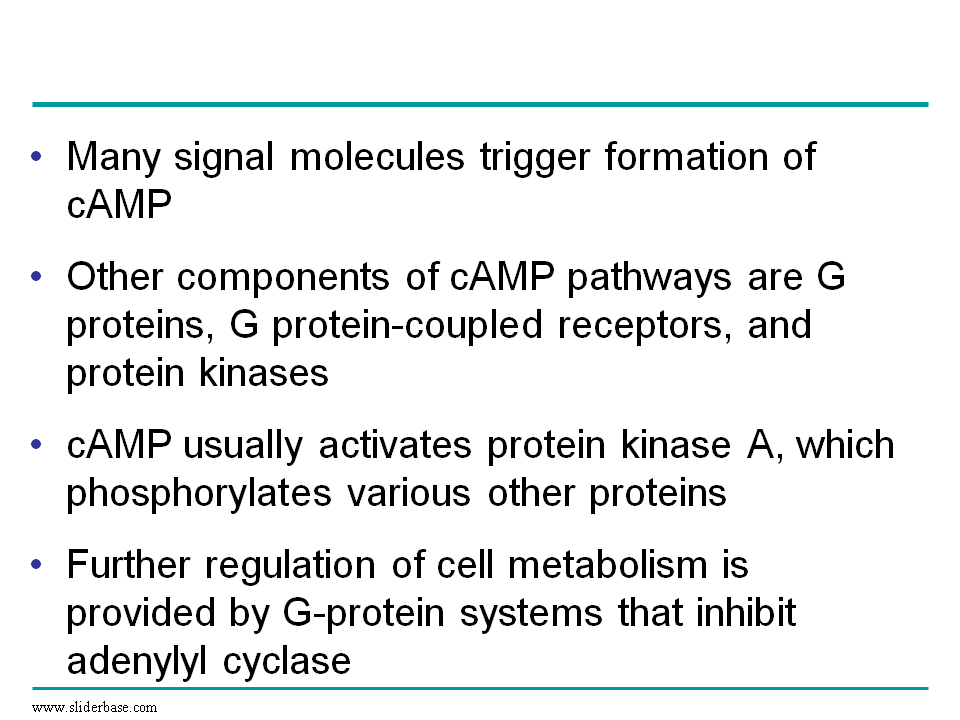 • Many signal molecules trigger formation of cAMP

• Other components of cAMP pathways are G proteins, G protein-coupled receptors, and protein kinases

• cAMP usually activates protein kinase A, which phosphorylates various other proteins

• Further regulation of cell metabolism is provided by G-protein systems that inhibit adenylyl cyclase

www.sliderbase.com